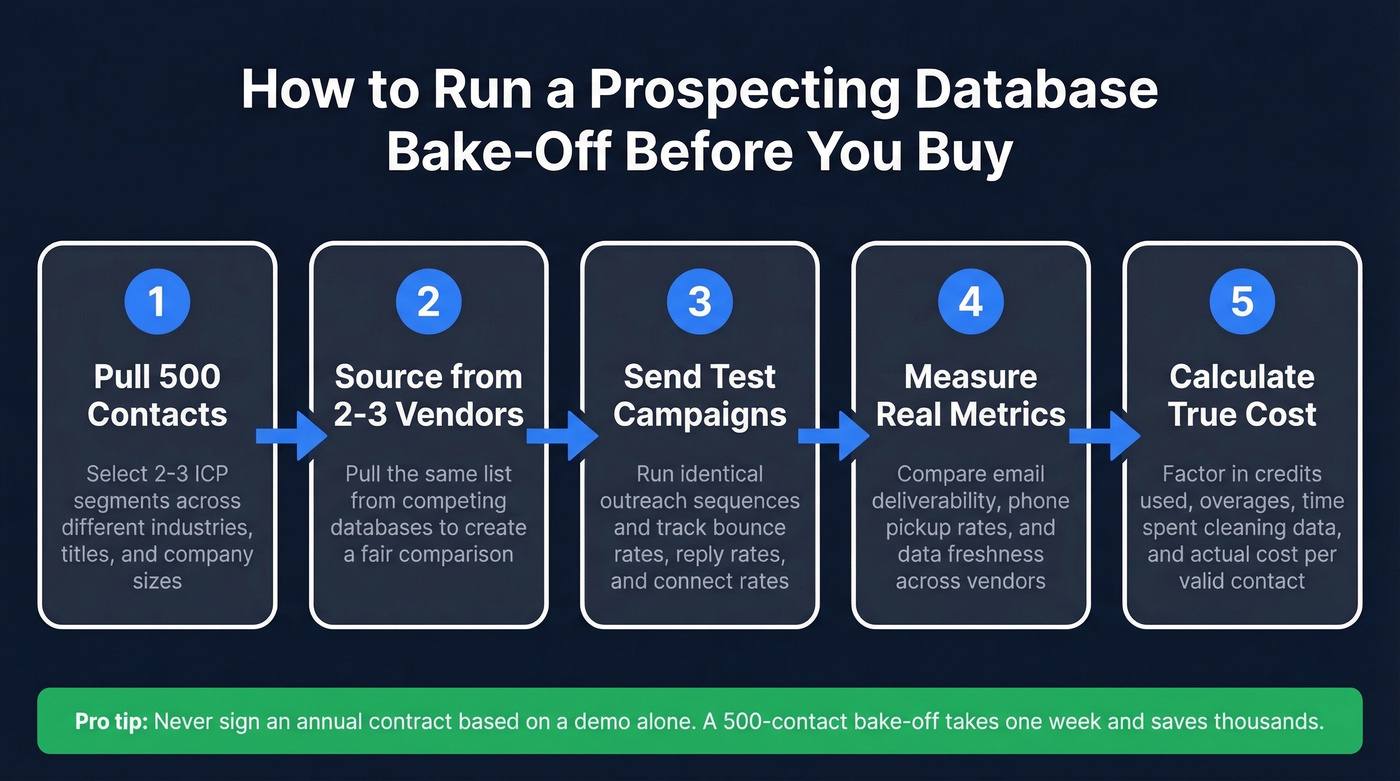 How to Run a Prospecting Database Bake-Off Before You Buy

1

Pull 500 Contacts

Select 2-3 ICP segments across different industries, titles, and company sizes

2

Source from 2-3 Vendors

Pull the same list from competing databases to create a fair comparison

3

Send Test Campaigns

Run identical outreach sequences and track bounce rates, reply rates, and connect rates

4

Measure Real Metrics

Compare email deliverability, phone pickup rates, and data freshness across vendors

5

Calculate True Cost

Factor in credits used, overages, time spent cleaning data, and actual cost per valid contact

Pro tip: Never sign an annual contract based on a demo alone. A 500-contact bake-off takes one week and saves thousands.